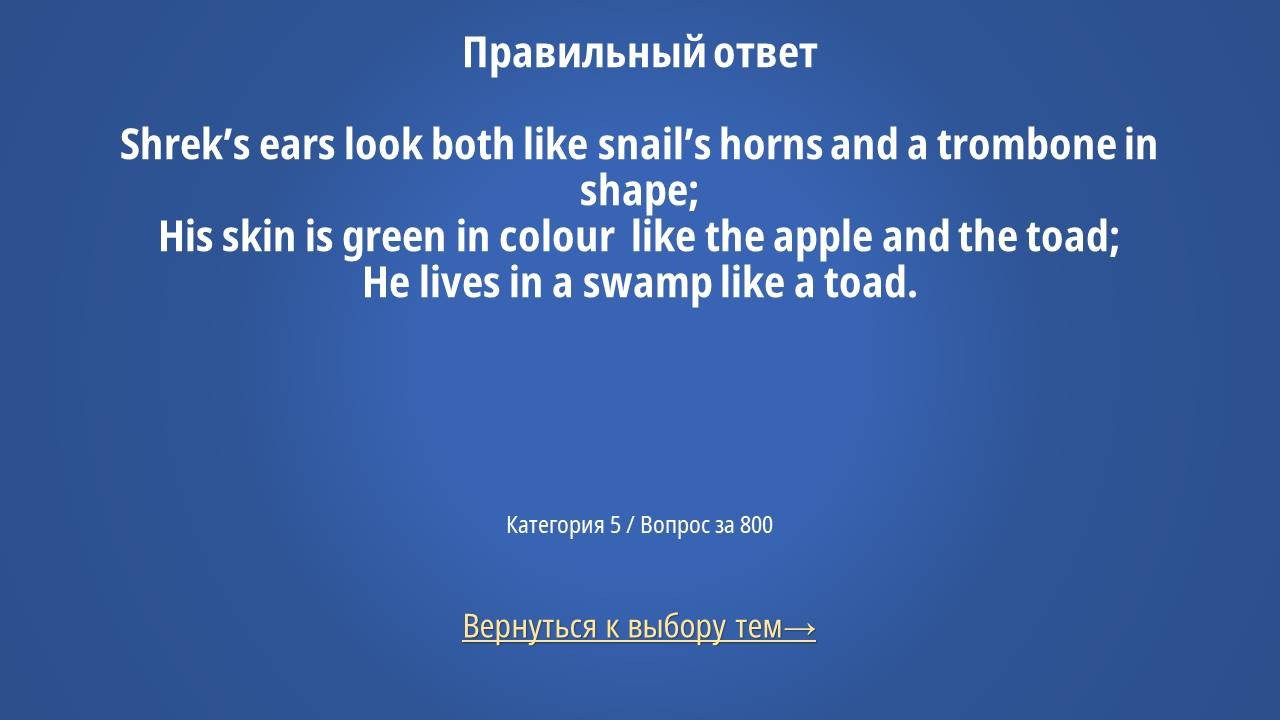 Правильный ответ

Shrek’s ears look both like snail’s horns and a trombone in shape;
His skin is green in colour like the apple and the toad;
He lives in a swamp like a toad.

Категория 5 / Вопрос за 800

Вернуться к выбору тем→